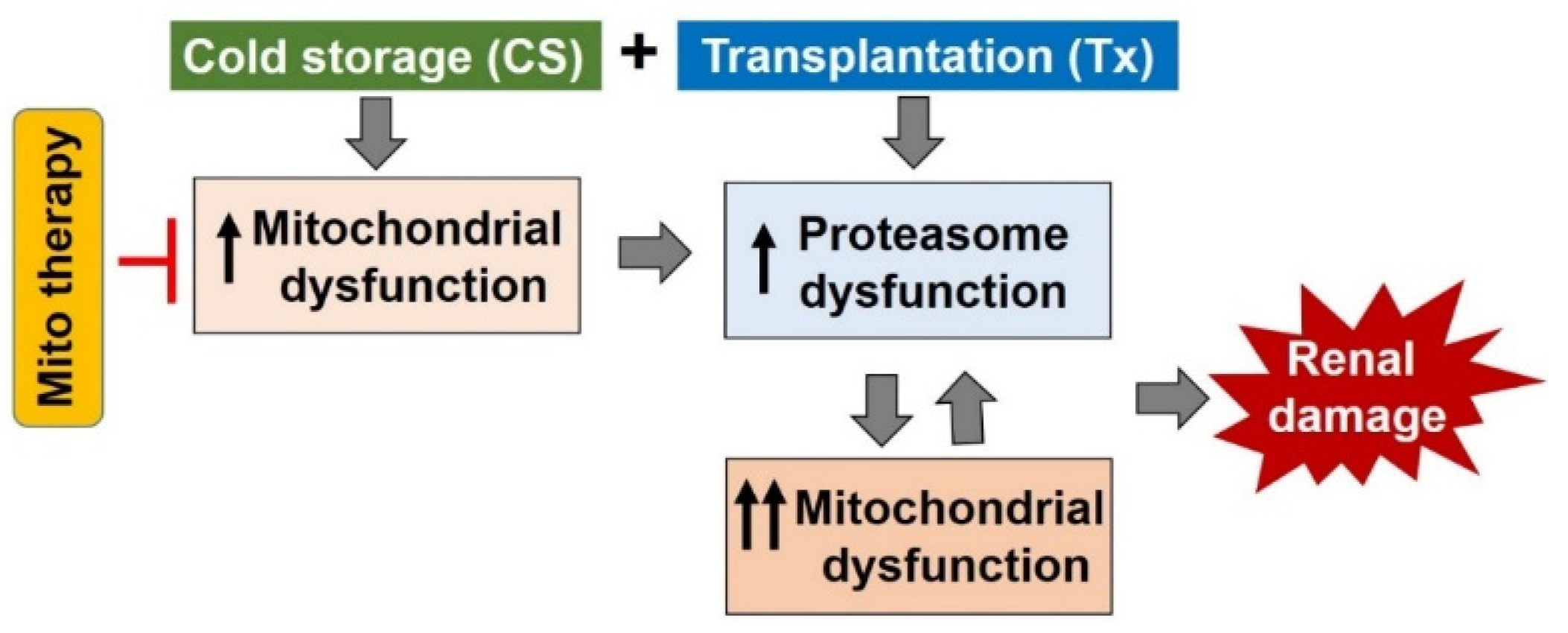 Cold storage (CS) + Transplantation (Tx)

Mito therapy

↑ Mitochondrial dysfunction

↑ Proteasome dysfunction

↑↑ Mitochondrial dysfunction

Renal damage